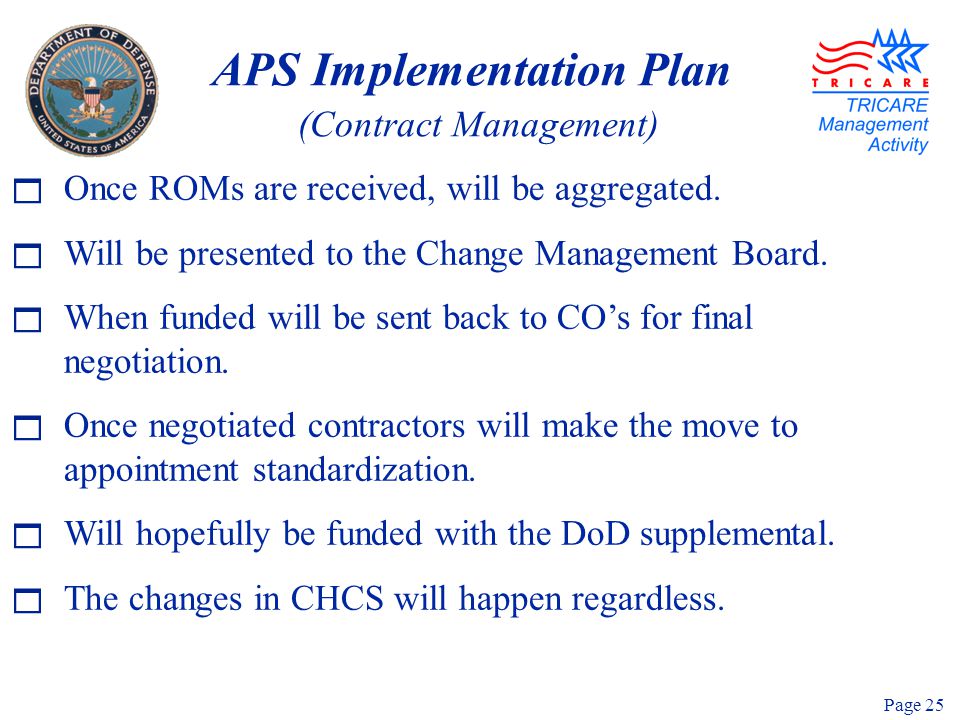 DEPARTMENT OF DEFENSE
UNITED STATES OF AMERICA

APS Implementation Plan
(Contract Management)

TRICARE
TRICARE
Management
Activity

Once ROMs are received, will be aggregated.

Will be presented to the Change Management Board.

When funded will be sent back to CO's for final negotiation.

Once negotiated contractors will make the move to appointment standardization.

Will hopefully be funded with the DoD supplemental.

The changes in CHCS will happen regardless.

Page 25